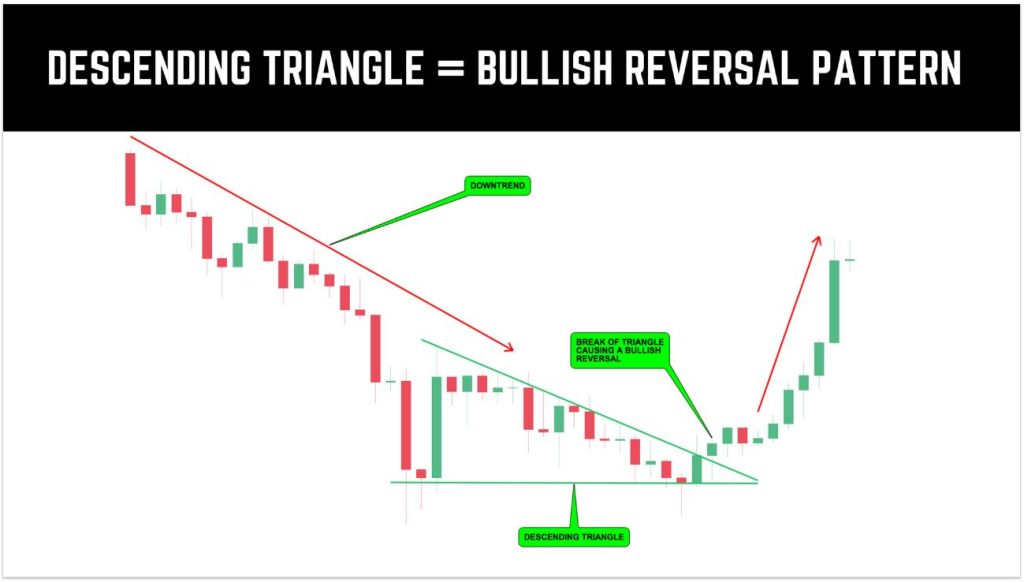 DESCENDING TRIANGLE = BULLISH REVERSAL PATTERN

DOWNTREND

BREAK OF TRIANGLE CAUSING A BULLISH REVERSAL

DESCENDING TRIANGLE